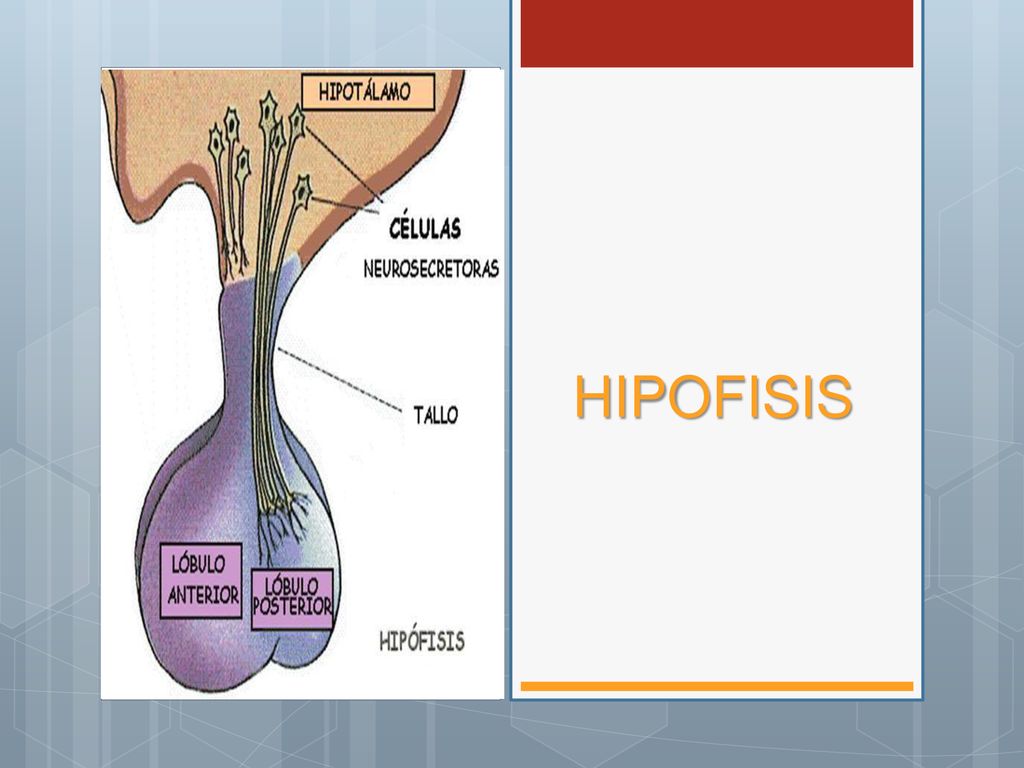 HIPOTÁLAMO

CÉLULAS NEUROSECRETORAS

TALLO

LÓBULO ANTERIOR

LÓBULO POSTERIOR

HIPÓFISIS

HIPOFISIS